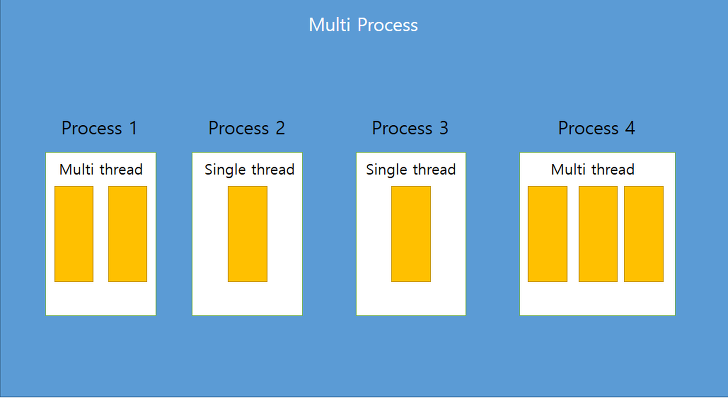 Multi Process

Process 1

Multi thread

Process 2

Single thread

Process 3

Single thread

Process 4

Multi thread